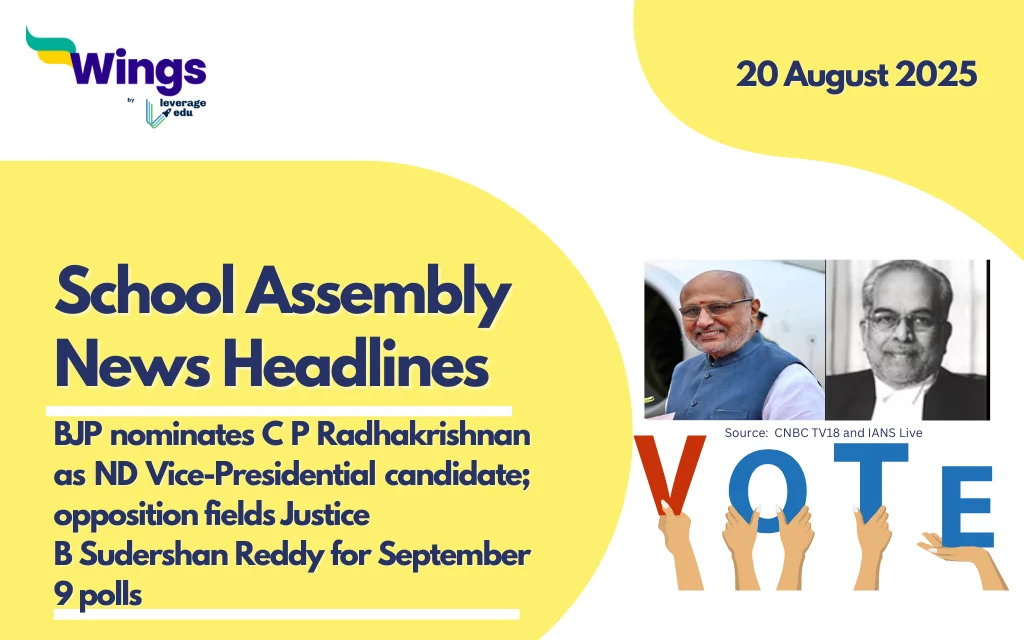 Wings by leverage edu

20 August 2025

School Assembly News Headlines

BJP nominates C P Radhakrishnan as ND Vice-Presidential candidate; opposition fields Justice B Sudershan Reddy for September 9 polls

Source: CNBC TV18 and IANS Live

VOTE